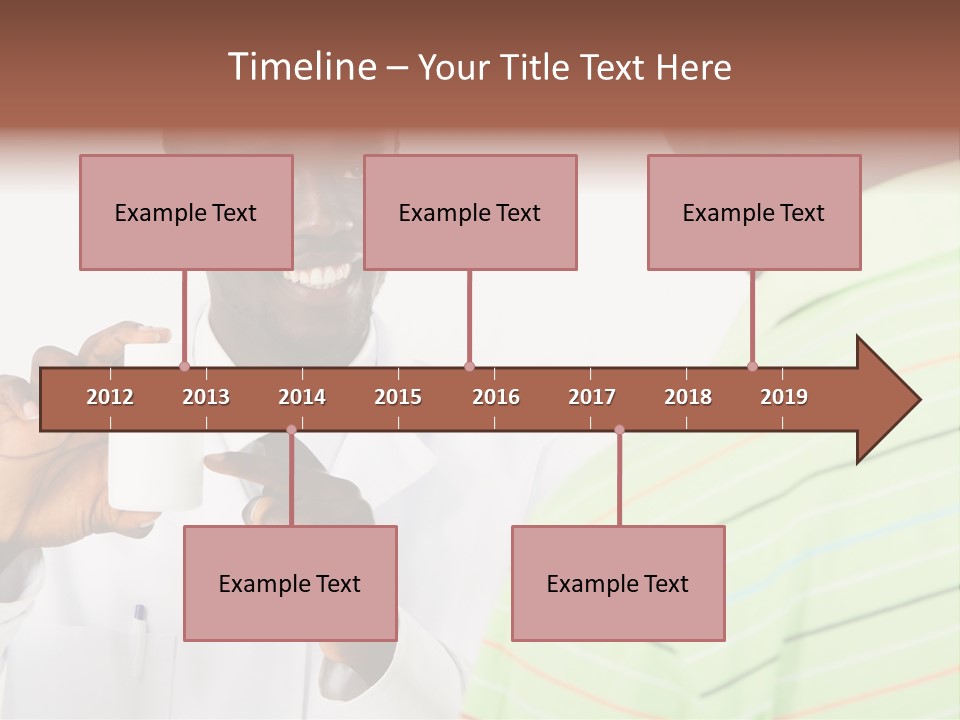 Timeline – Your Title Text Here

Example Text

Example Text

Example Text

2012 2013 2014 2015 2016 2017 2018 2019

Example Text

Example Text